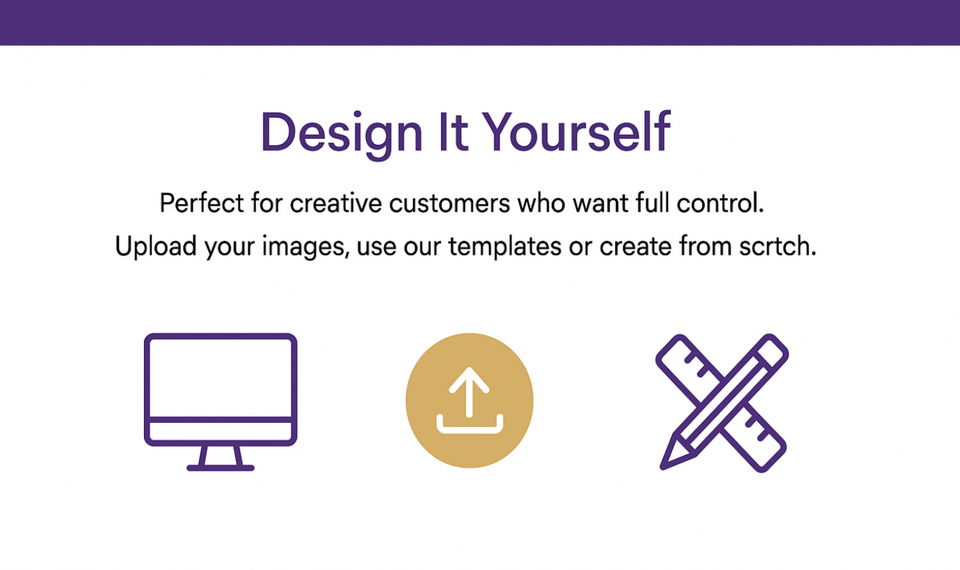 Design It Yourself

Perfect for creative customers who want full control.
Upload your images, use our templates or create from scrtch.